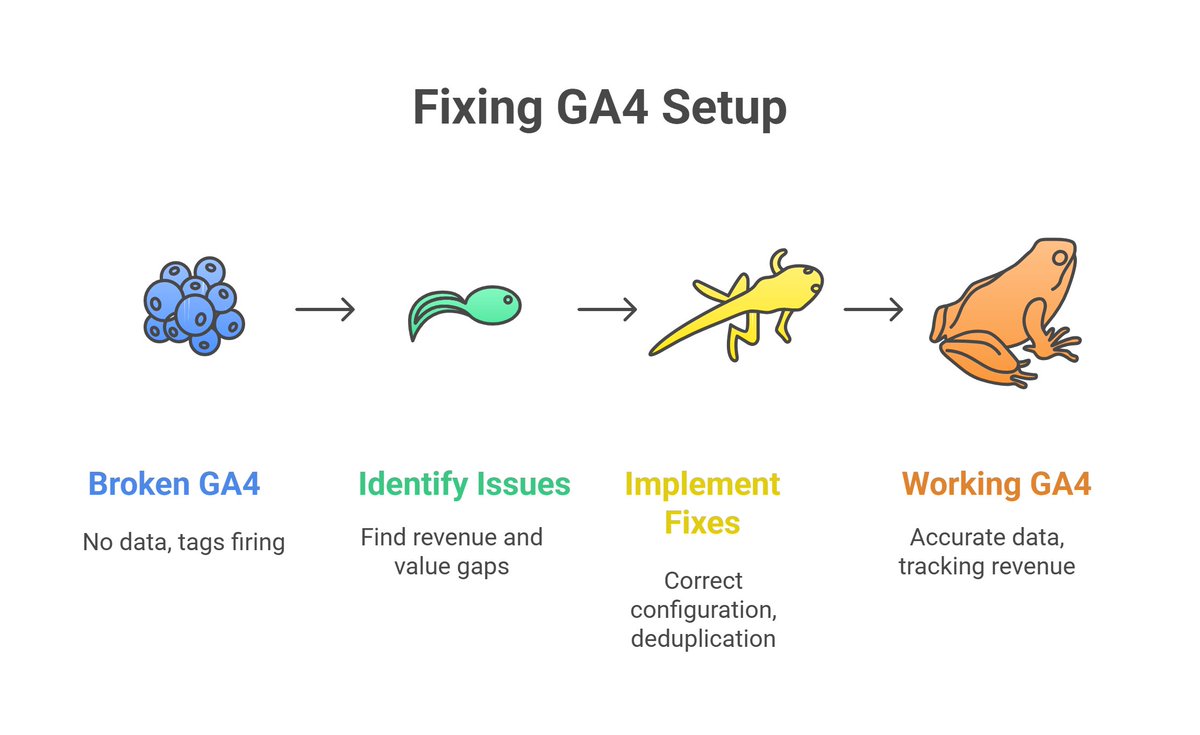 Fixing GA4 Setup

Broken GA4

No data, tags firing

Identify Issues

Find revenue and value gaps

Implement Fixes

Correct configuration, deduplication

Working GA4

Accurate data, tracking revenue